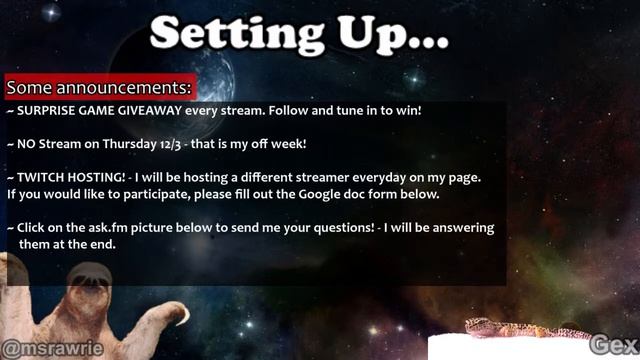 Setting Up...

Some announcements:

~ SURPRISE GAME GIVEAWAY every stream. Follow and tune in to win!

~ NO Stream on Thursday 12/3 - that is my off week!

~ TWITCH HOSTING! - I will be hosting a different streamer everyday on my page. If you would like to participate, please fill out the Google doc form below.

~ Click on the ask.fm picture below to send me your questions! - I will be answering them at the end.

@msrawrie

Gex